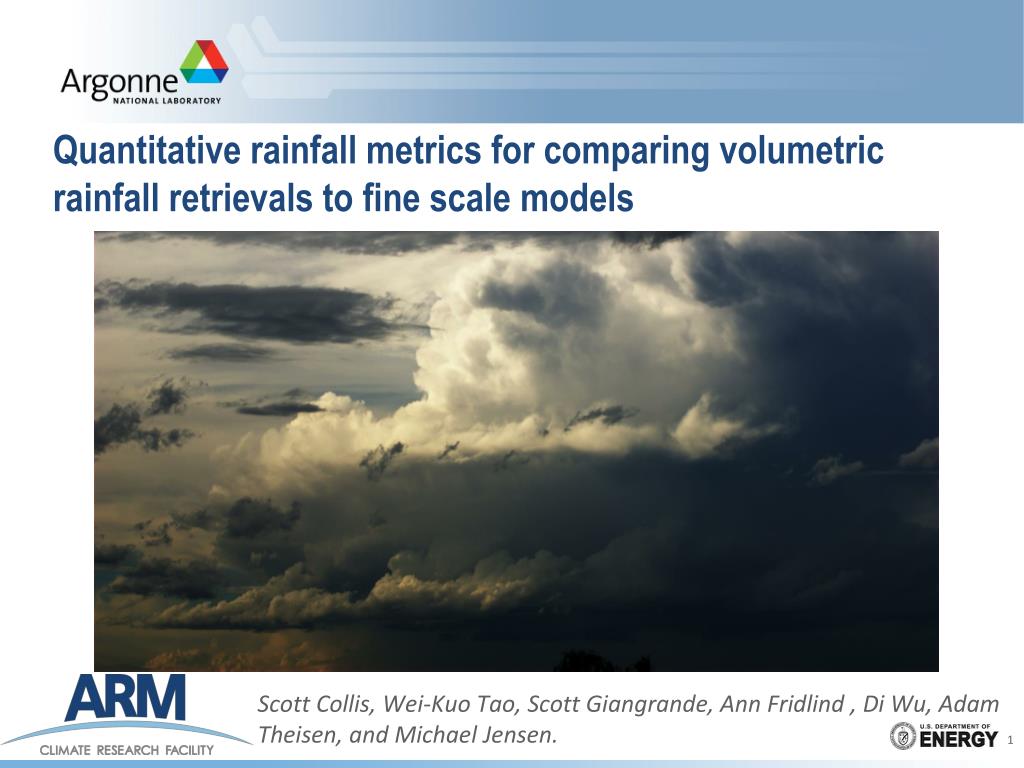 Argonne
NATIONAL LABORATORY

Quantitative rainfall metrics for comparing volumetric rainfall retrievals to fine scale models

ARM
CLIMATE RESEARCH FACILITY

Scott Collis, Wei-Kuo Tao, Scott Giangrande, Ann Fridlind , Di Wu, Adam Theisen, and Michael Jensen.

U.S. DEPARTMENT OF ENERGY

1